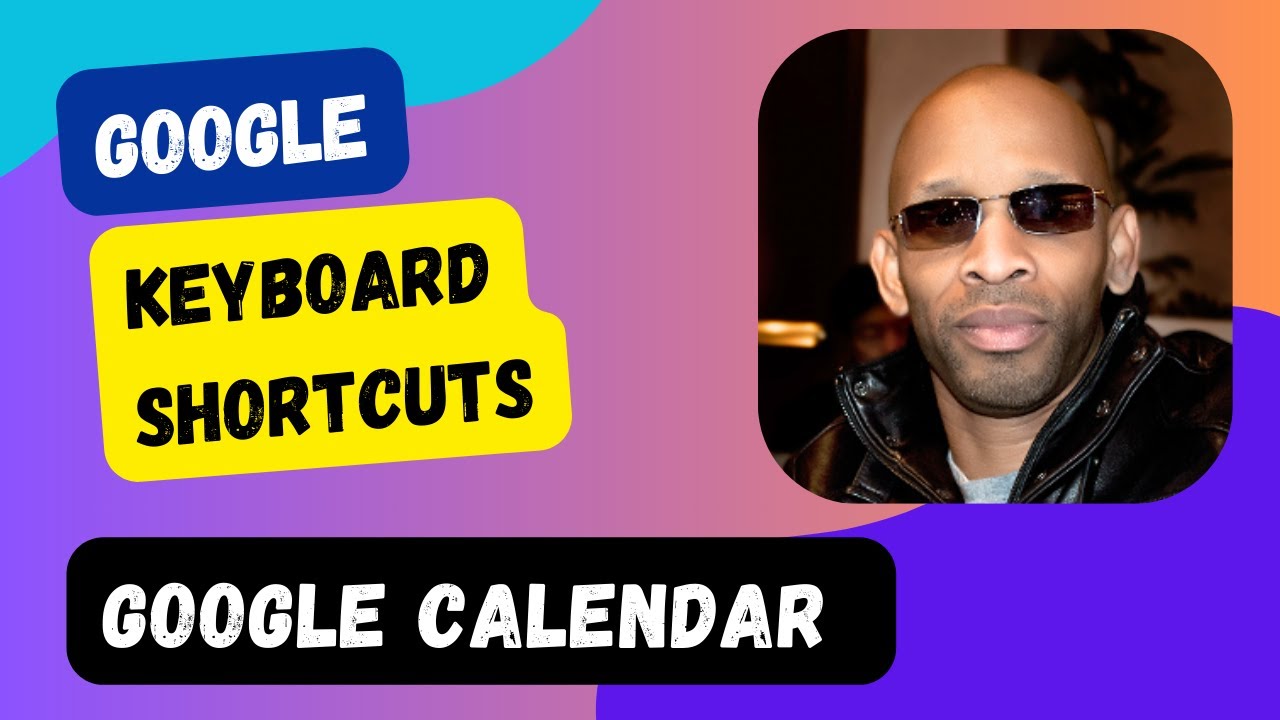 GOOGLE

KEYBOARD SHORTCUTS

GOOGLE CALENDAR